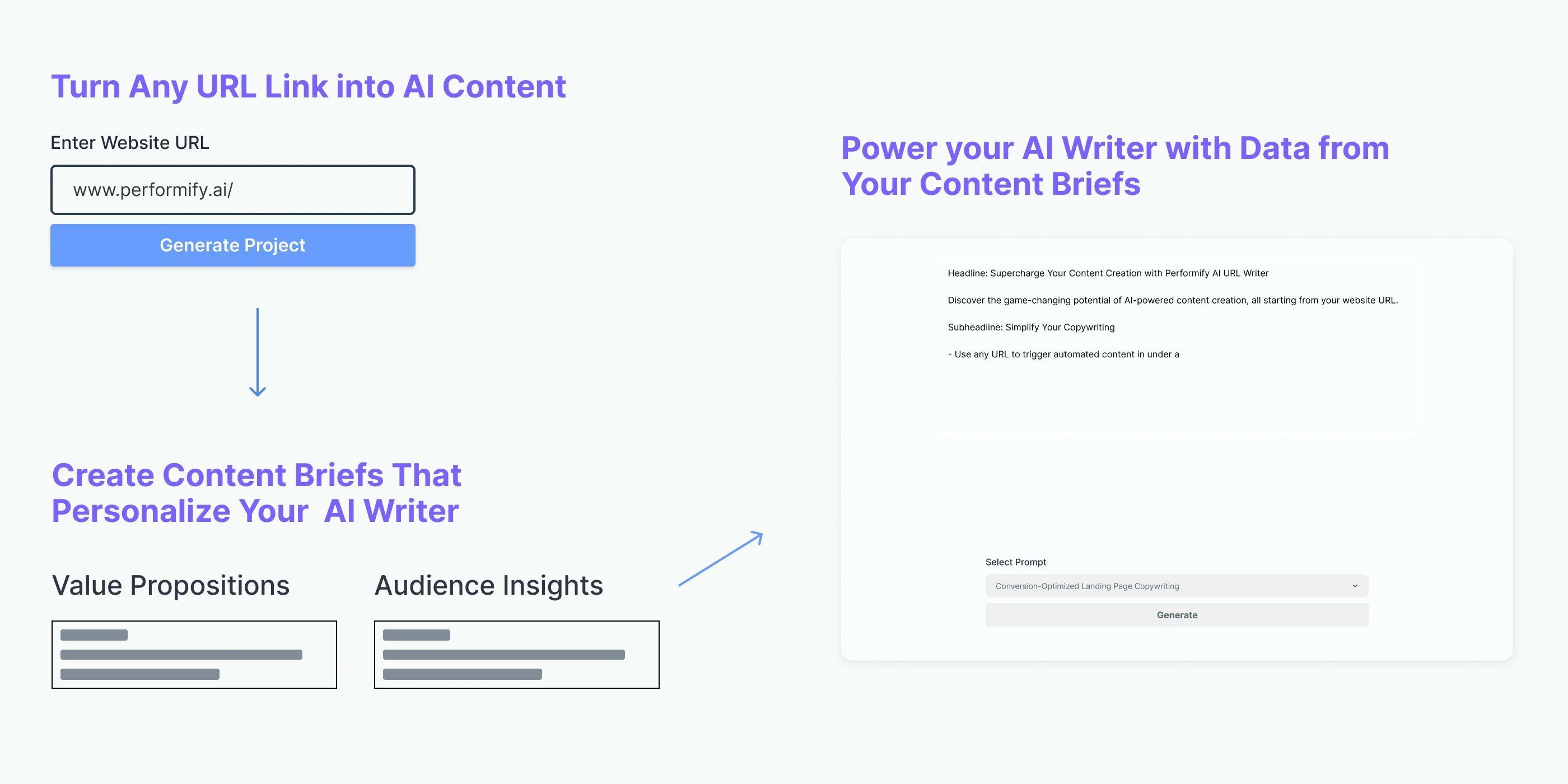 Turn Any URL Link into AI Content

Enter Website URL

www.performify.ai/

Generate Project

Create Content Briefs That Personalize Your AI Writer

Value Propositions

Audience Insights

Power your AI Writer with Data from Your Content Briefs

Headline: Supercharge Your Content Creation with Performify AI URL Writer

Discover the game-changing potential of AI-powered content creation, all starting from your website URL.

Subheadline: Simplify Your Copywriting

- Use any URL to trigger automated content in under a

Select Prompt

Conversion-Optimized Landing Page Copywriting

Generate